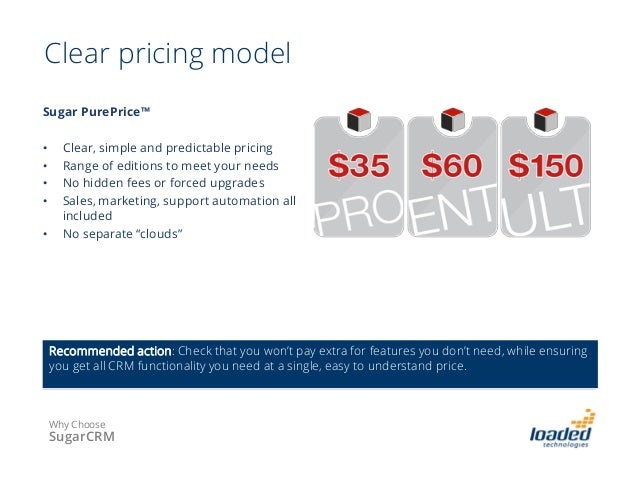 Clear pricing model

Sugar PurePrice™

• Clear, simple and predictable pricing
• Range of editions to meet your needs
• No hidden fees or forced upgrades
• Sales, marketing, support automation all included
• No separate “clouds”

$35 PRO
$60 ENT
$150 ULT

Recommended action: Check that you won’t pay extra for features you don’t need, while ensuring you get all CRM functionality you need at a single, easy to understand price.

Why Choose
SugarCRM

loaded
technologies